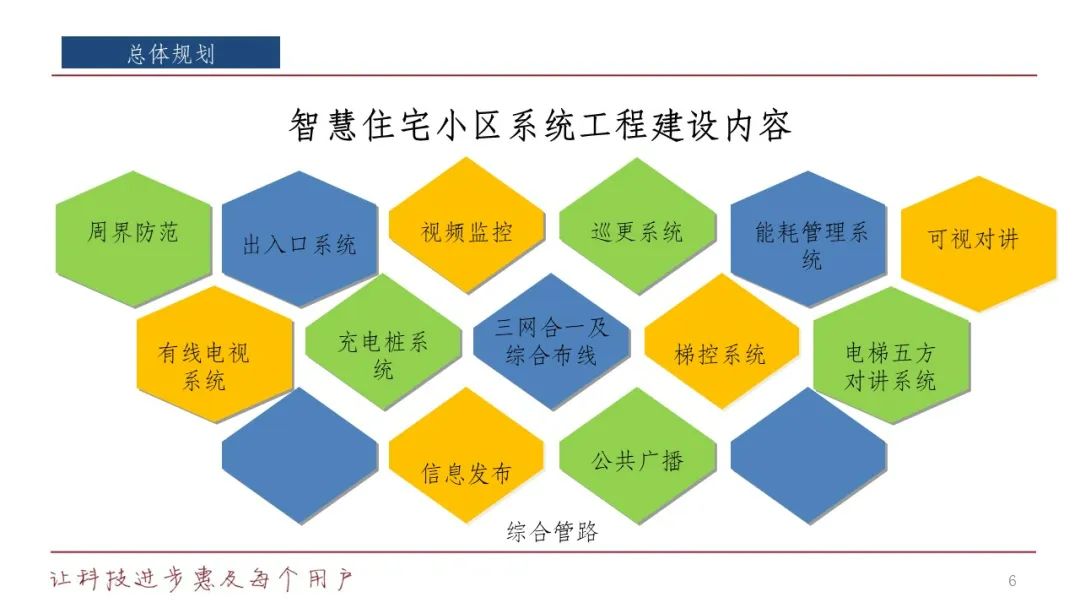 总体规划

智慧住宅小区系统工程建设内容

周界防范

出入口系统

视频监控

巡更系统

能耗管理系统

可视对讲

有线电视系统

充电桩系统

三网合一及综合布线

梯控系统

电梯五方对讲系统

信息发布

公共广播

综合管路

让科技进步惠及每个用户

6